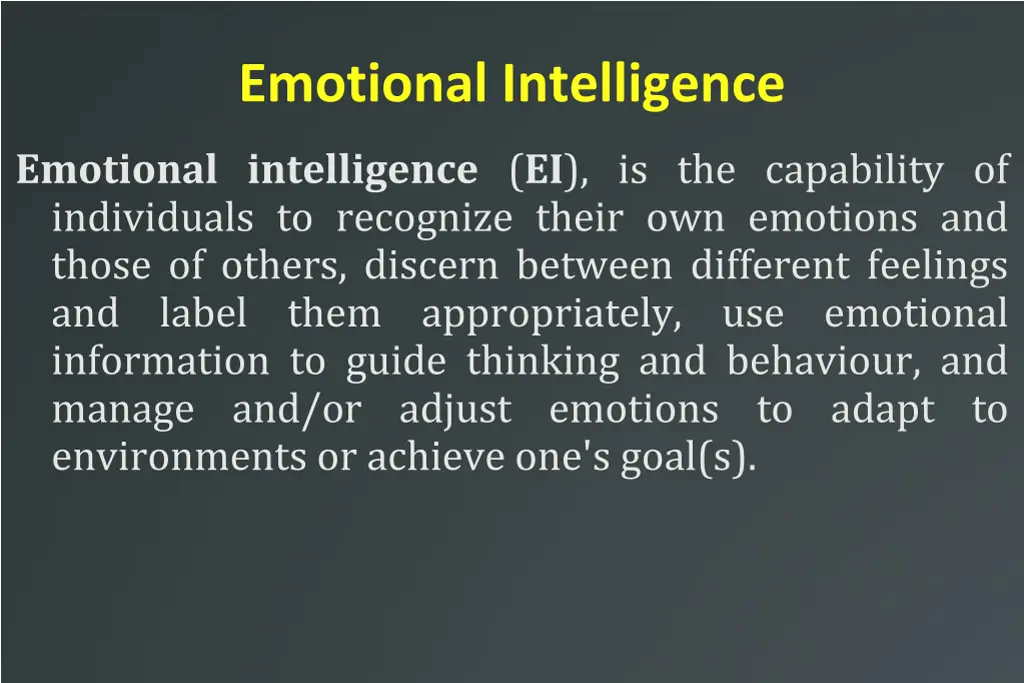 Emotional Intelligence

Emotional intelligence (EI), is the capability of individuals to recognize their own emotions and those of others, discern between different feelings and label them appropriately, use emotional information to guide thinking and behaviour, and manage and/or adjust emotions to adapt to environments or achieve one's goal(s).